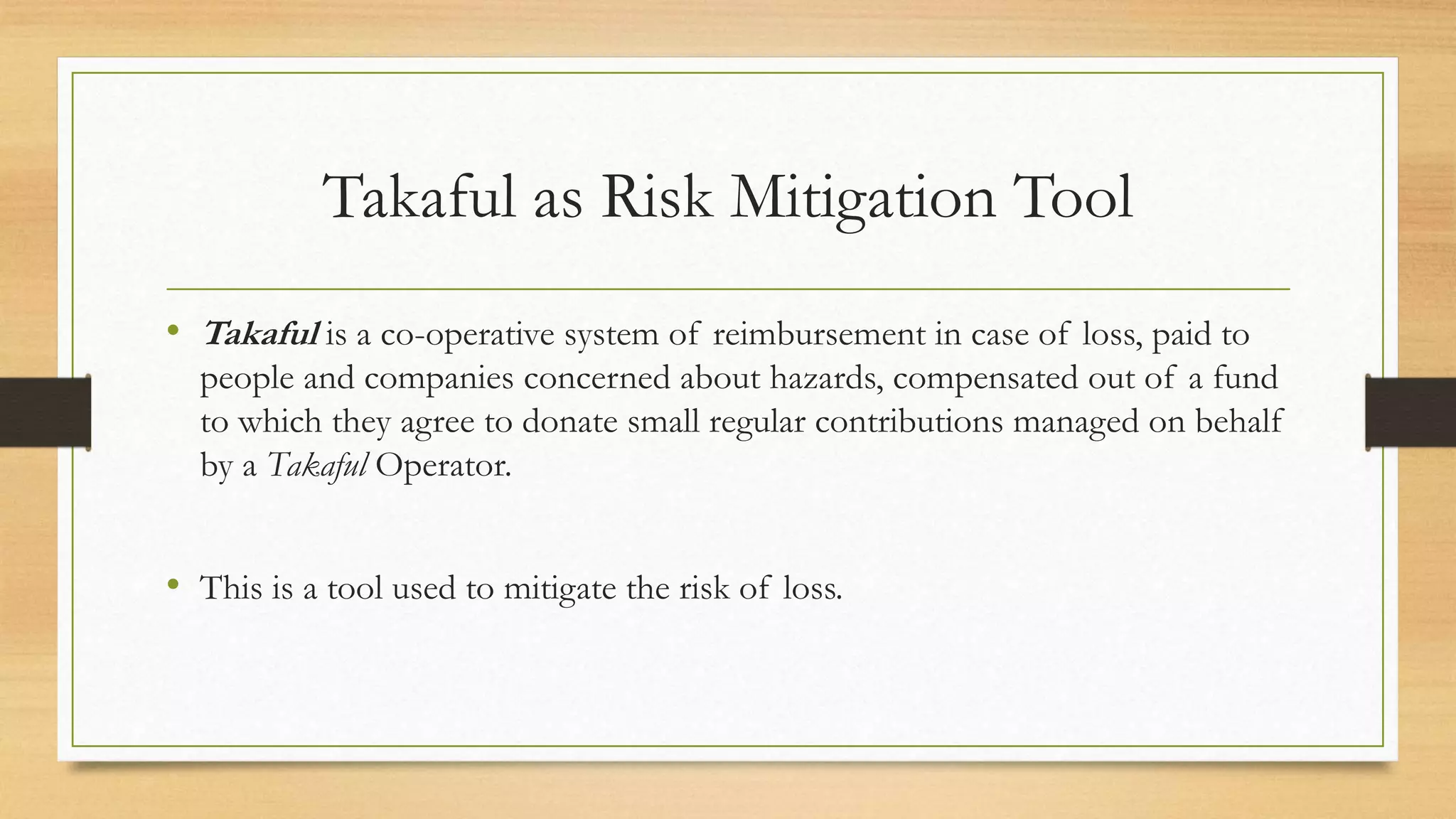 Takaful as Risk Mitigation Tool

• Takaful is a co-operative system of reimbursement in case of loss, paid to people and companies concerned about hazards, compensated out of a fund to which they agree to donate small regular contributions managed on behalf by a Takaful Operator.

• This is a tool used to mitigate the risk of loss.